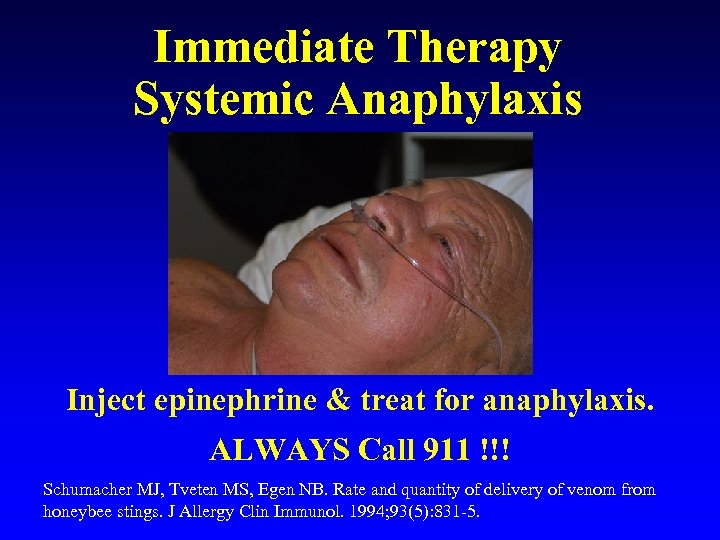 Immediate Therapy
Systemic Anaphylaxis

Inject epinephrine & treat for anaphylaxis.

ALWAYS Call 911 !!!

Schumacher MJ, Tveten MS, Egen NB. Rate and quantity of delivery of venom from honeybee stings. J Allergy Clin Immunol. 1994;93(5):831-5.